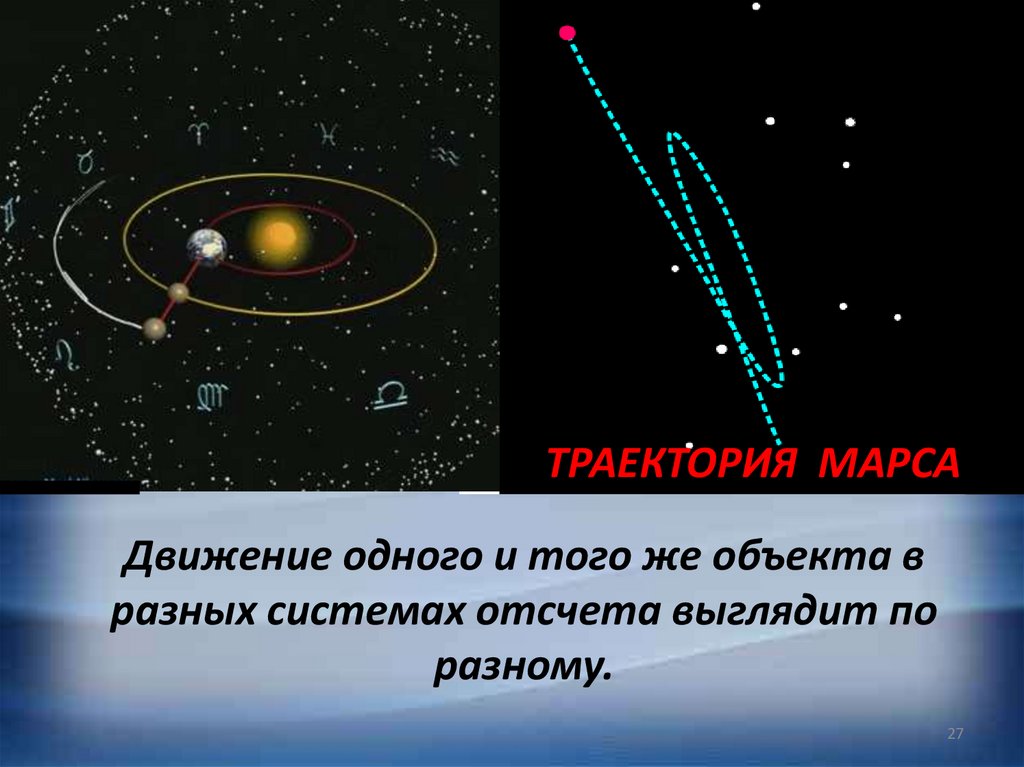 ТРАЕКТОРИЯ МАРСА

Движение одного и того же объекта в разных системах отсчета выглядит по разному.

27